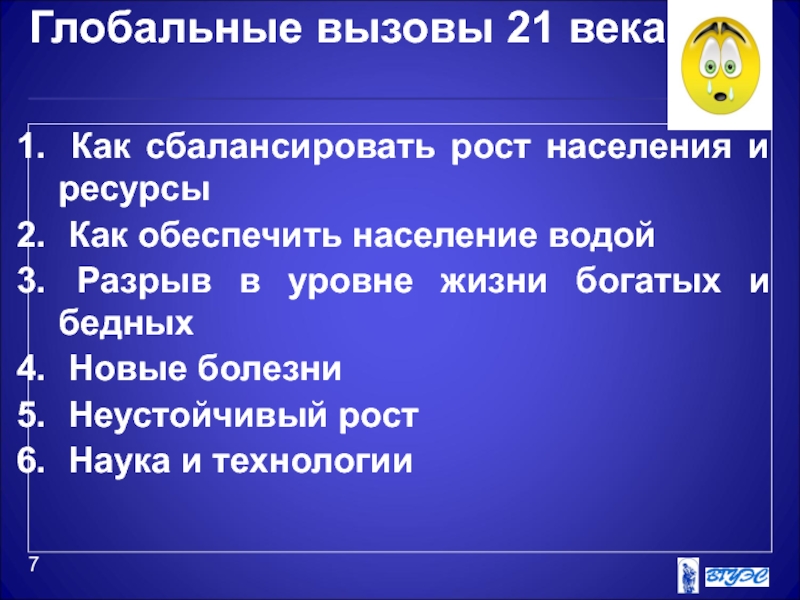 Глобальные вызовы 21 века

1. Как сбалансировать рост населения и ресурсы
2. Как обеспечить население водой
3. Разрыв в уровне жизни богатых и бедных
4. Новые болезни
5. Неустойчивый рост
6. Наука и технологии

7

ВГУЭС